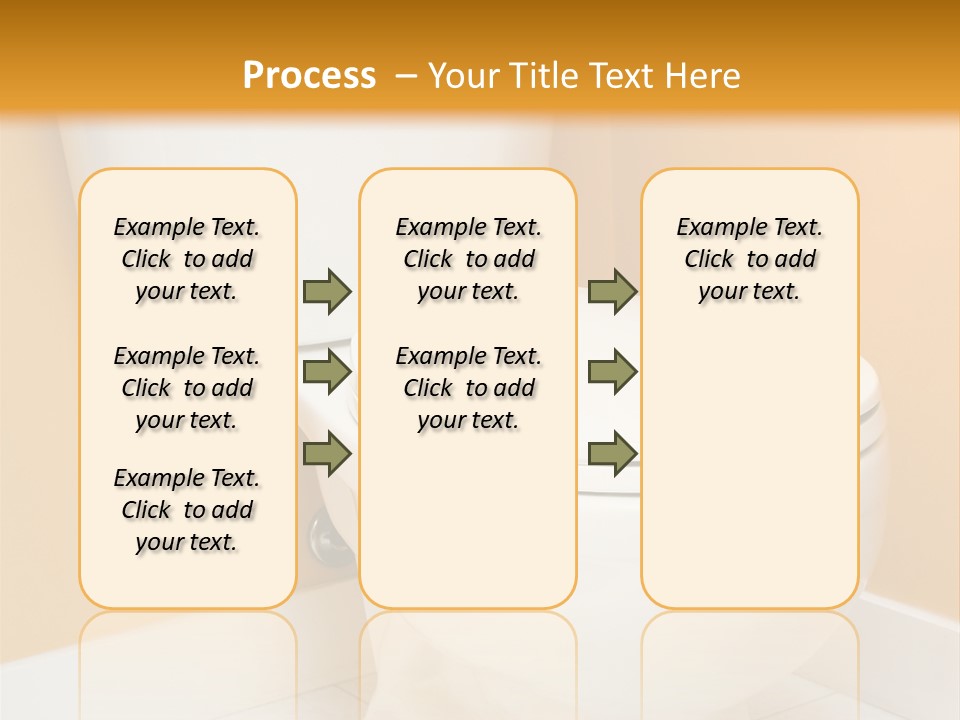 Process – Your Title Text Here

Example Text. Click to add your text.

Example Text. Click to add your text.

Example Text. Click to add your text.

Example Text. Click to add your text.

Example Text. Click to add your text.

Example Text. Click to add your text.